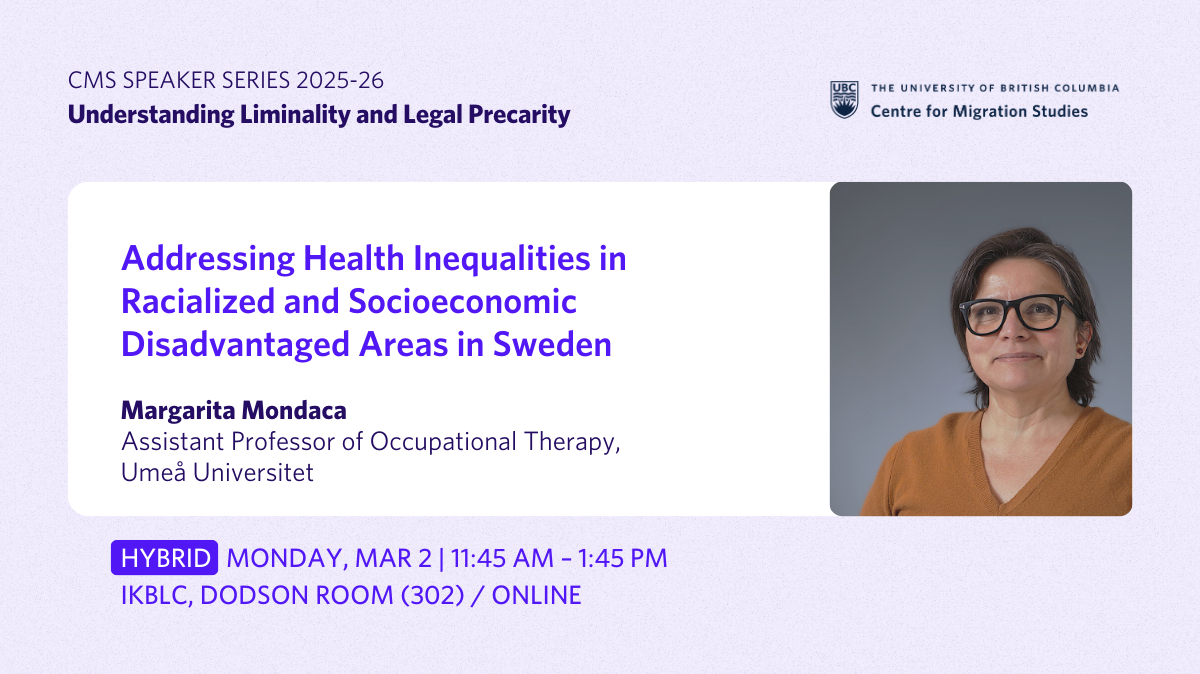 CMS SPEAKER SERIES 2025-26
Understanding Liminality and Legal Precarity

UBC THE UNIVERSITY OF BRITISH COLUMBIA
Centre for Migration Studies

Addressing Health Inequalities in Racialized and Socioeconomic Disadvantaged Areas in Sweden

Margarita Mondaca
Assistant Professor of Occupational Therapy, Umeå Universitet

HYBRID MONDAY, MAR 2 | 11:45 AM – 1:45 PM
IKBLC, DODSON ROOM (302) / ONLINE